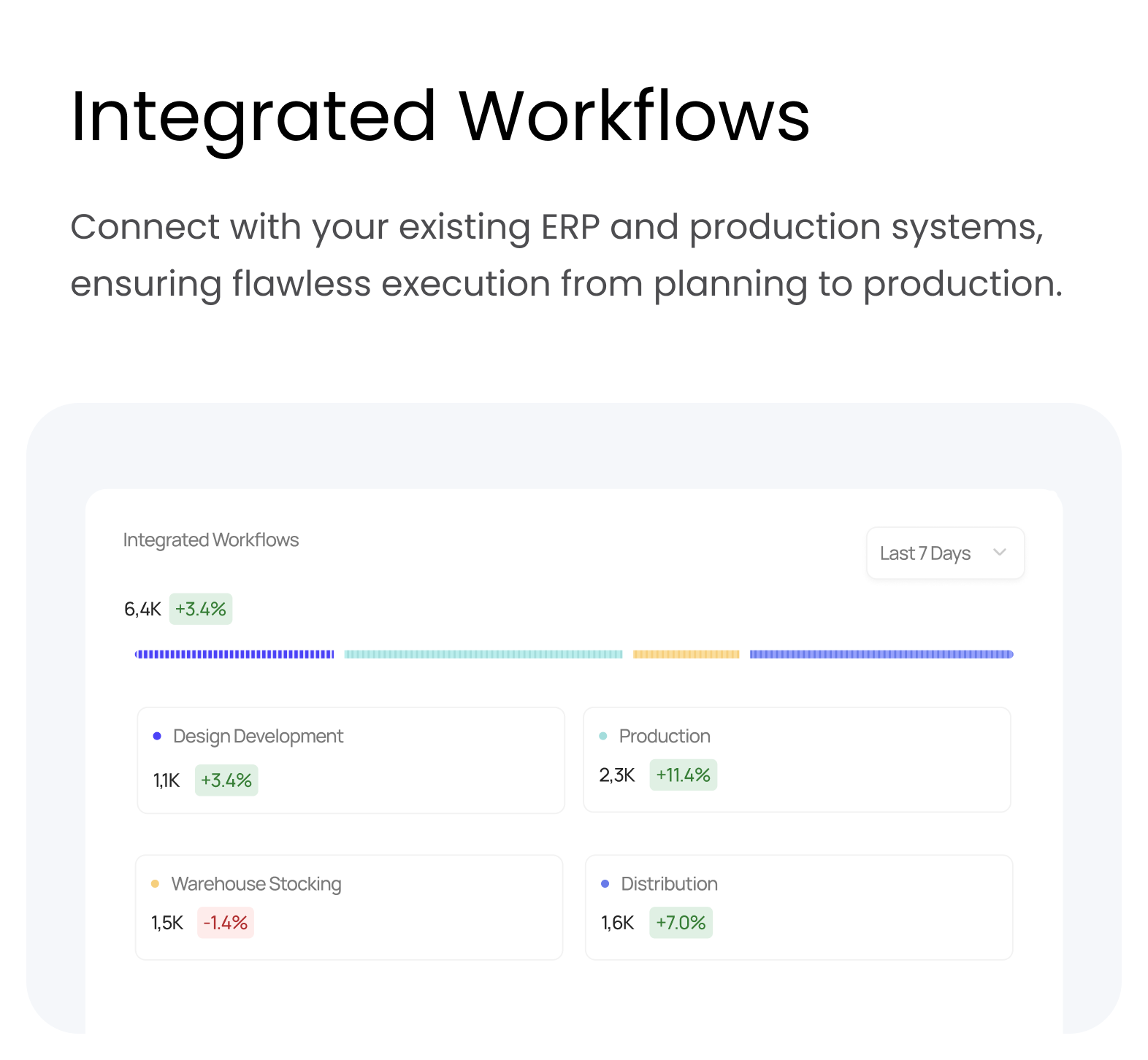 Integrated Workflows

Connect with your existing ERP and production systems, ensuring flawless execution from planning to production.

Integrated Workflows

Last 7 Days

6,4K +3.4%

Design Development
1,1K +3.4%

Production
2,3K +11.4%

Warehouse Stocking
1,5K -1.4%

Distribution
1,6K +7.0%